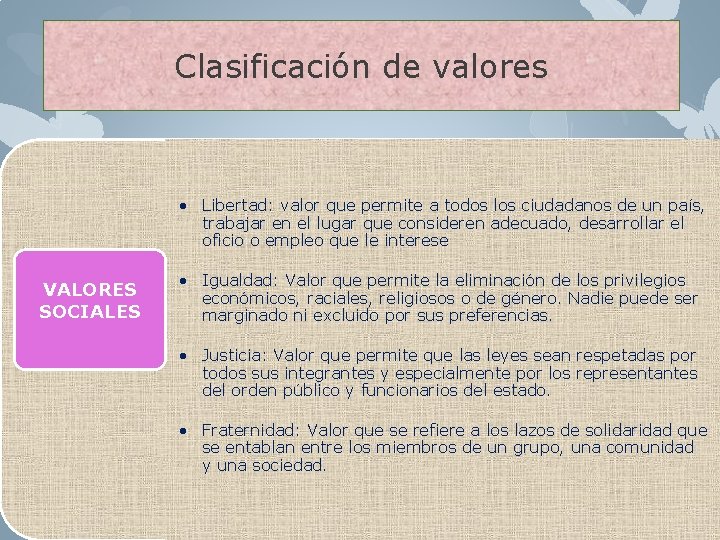 Clasificación de valores

VALORES SOCIALES

• Libertad: valor que permite a todos los ciudadanos de un país, trabajar en el lugar que consideren adecuado, desarrollar el oficio o empleo que le interese

• Igualdad: Valor que permite la eliminación de los privilegios económicos, raciales, religiosos o de género. Nadie puede ser marginado ni excluido por sus preferencias.

• Justicia: Valor que permite que las leyes sean respetadas por todos sus integrantes y especialmente por los representantes del orden público y funcionarios del estado.

• Fraternidad: Valor que se refiere a los lazos de solidaridad que se entablan entre los miembros de un grupo, una comunidad y una sociedad.